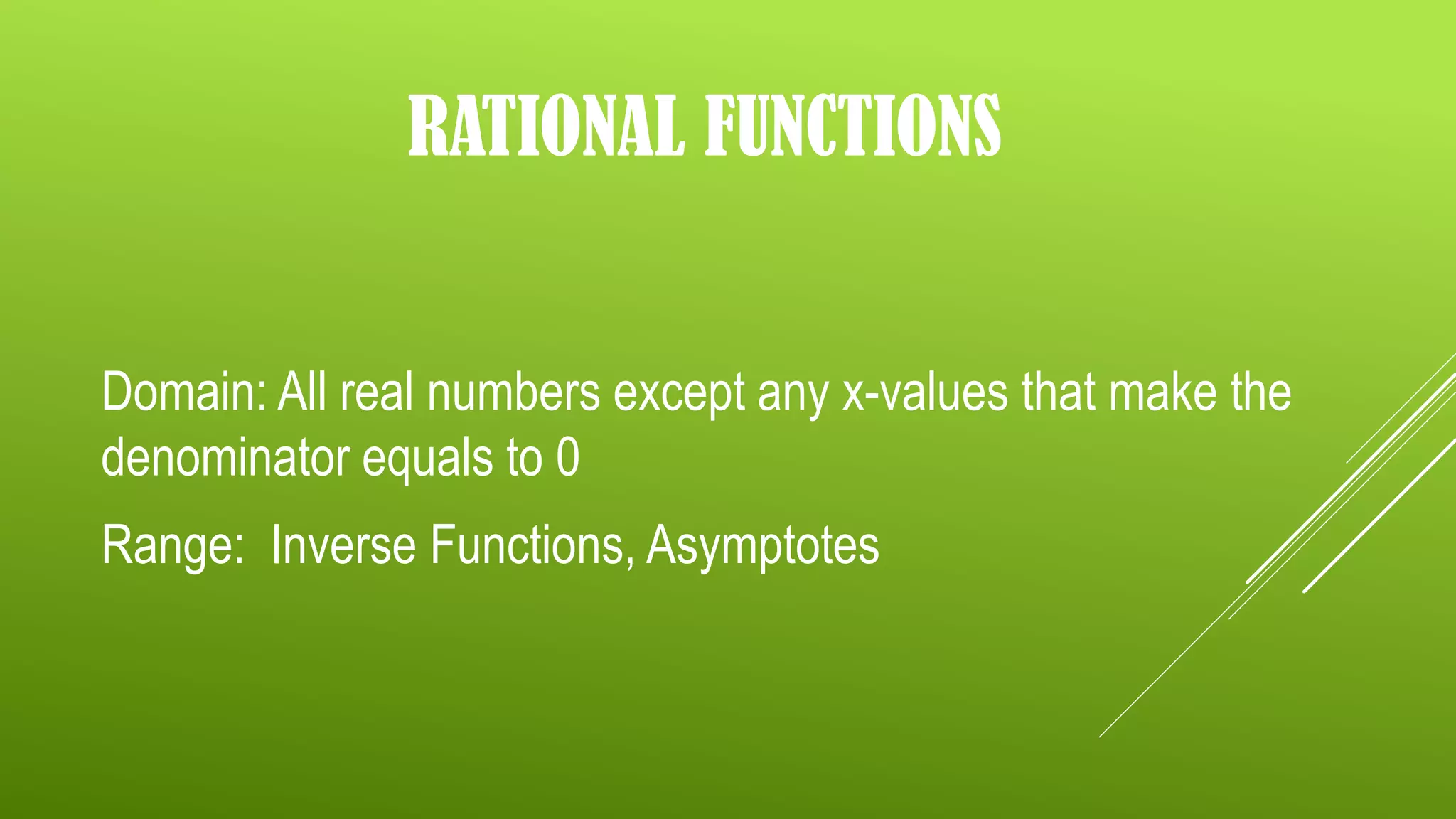 RATIONAL FUNCTIONS

Domain: All real numbers except any x-values that make the denominator equals to 0

Range:  Inverse Functions, Asymptotes